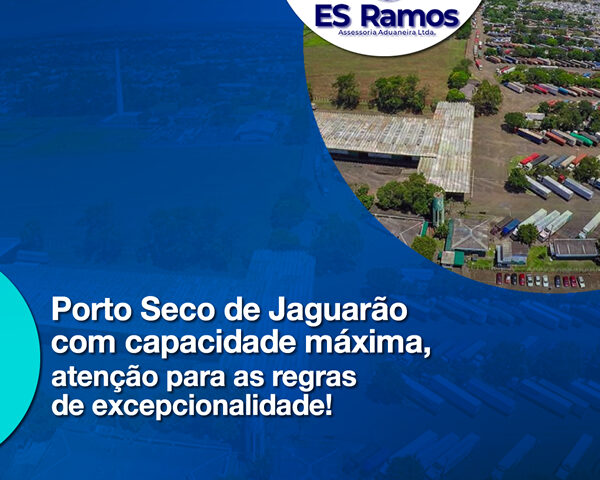 ES Ramos
Assessoria Aduaneira Ltda.

Porto Seco de Jaguarão com capacidade máxima, atenção para as regras de excepcionalidade!